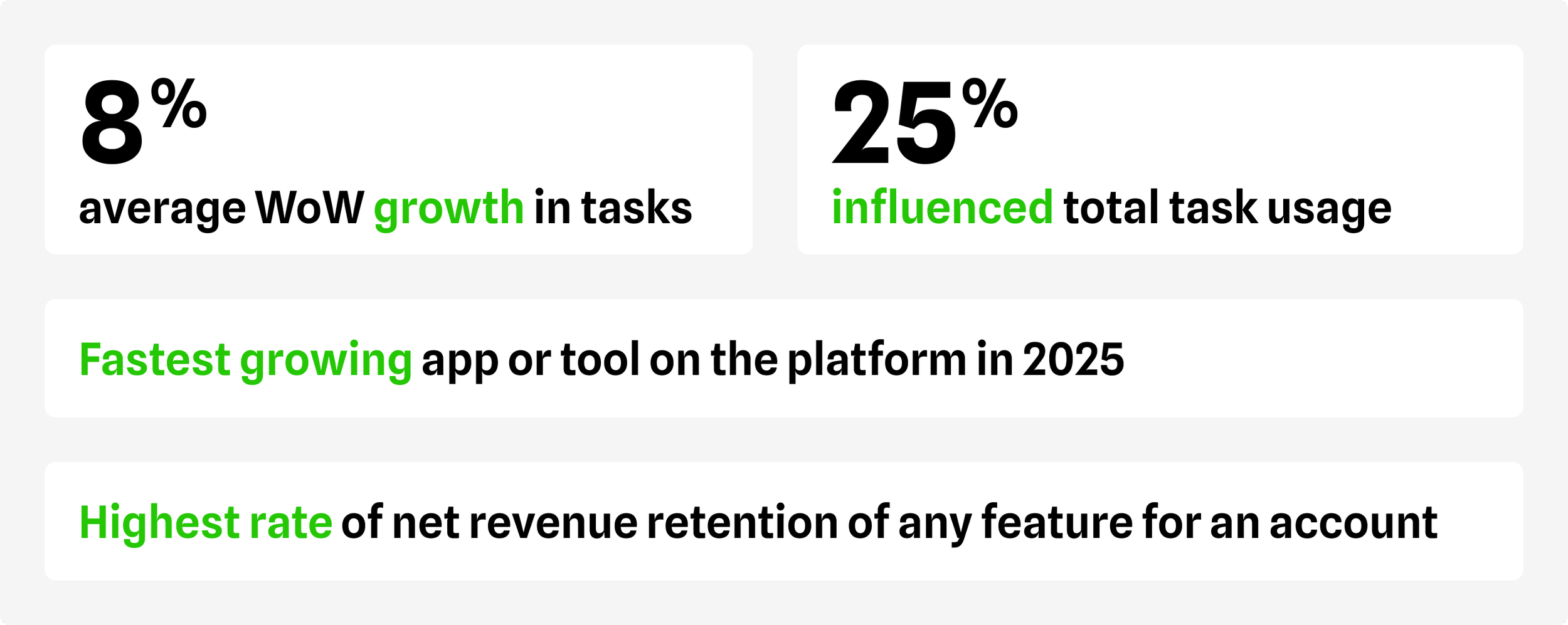 8%
average WoW growth in tasks

25%
influenced total task usage

Fastest growing app or tool on the platform in 2025

Highest rate of net revenue retention of any feature for an account